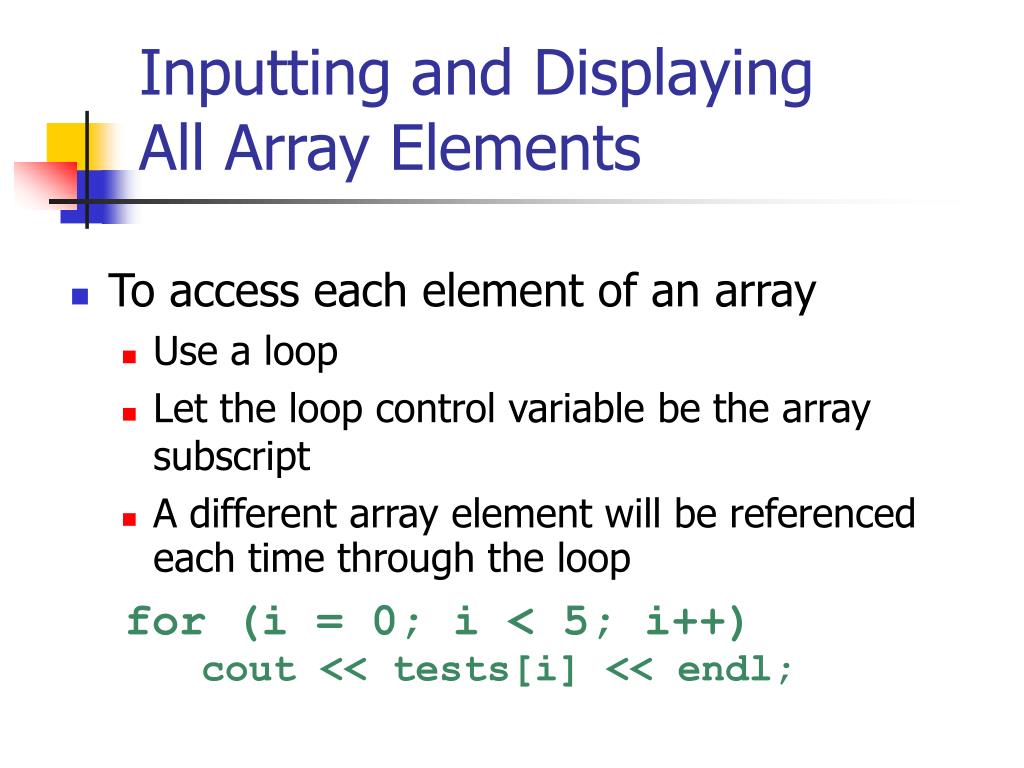 Inputting and Displaying All Array Elements

To access each element of an array

Use a loop

Let the loop control variable be the array subscript

A different array element will be referenced each time through the loop

for (i = 0; i < 5; i++)
    cout << tests[i] << endl;